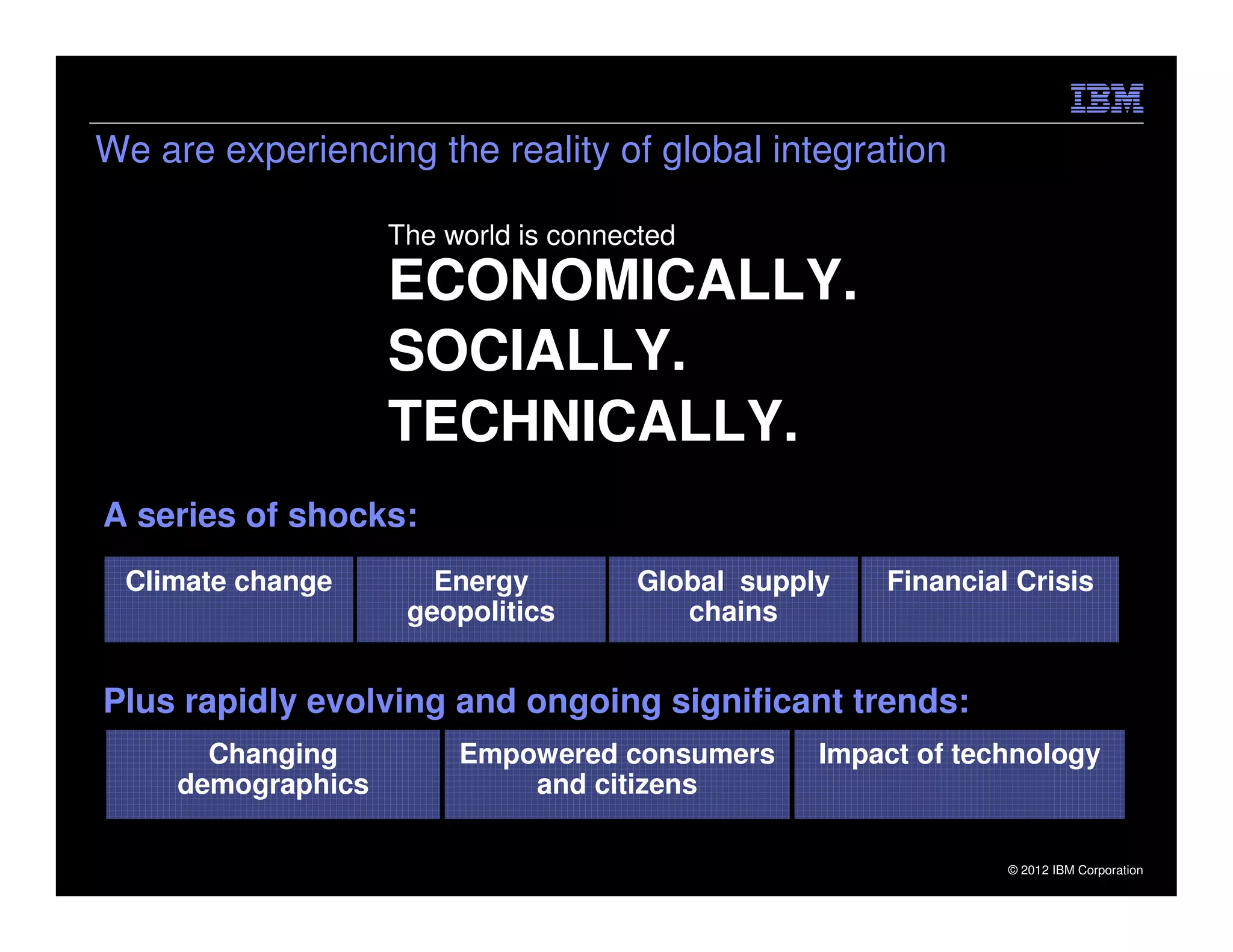 IBM

We are experiencing the reality of global integration

The world is connected
ECONOMICALLY.
SOCIALLY.
TECHNICALLY.

A series of shocks:

Climate change

Energy geopolitics

Global supply chains

Financial Crisis

Plus rapidly evolving and ongoing significant trends:

Changing demographics

Empowered consumers and citizens

Impact of technology

© 2012 IBM Corporation